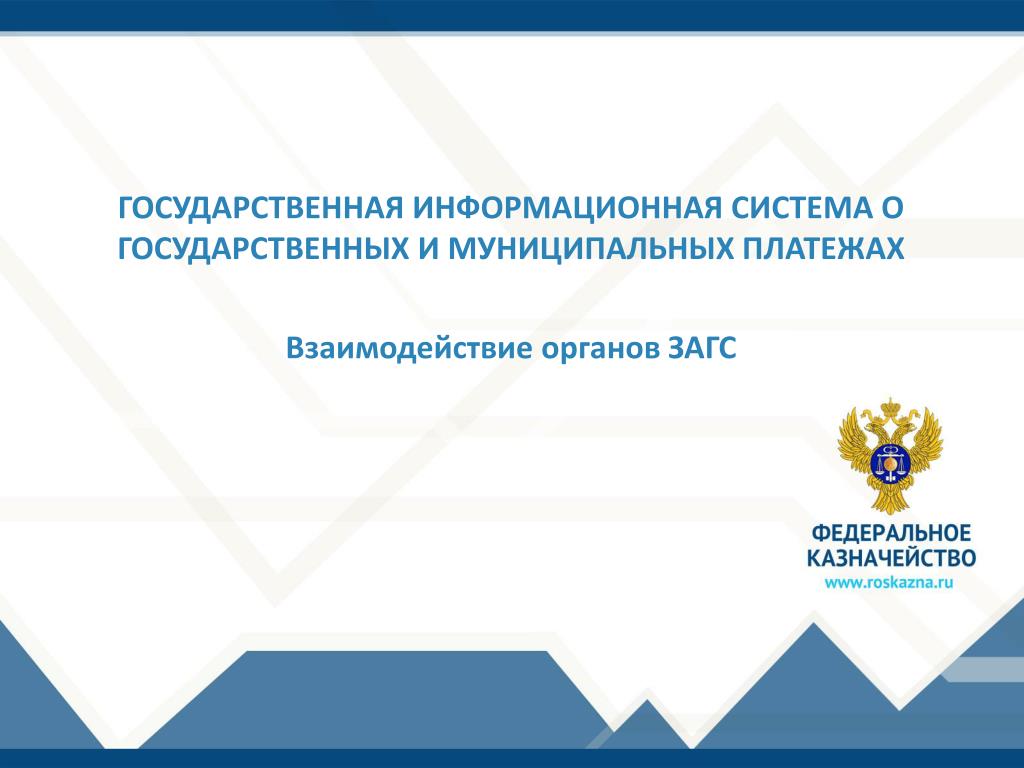 ГОСУДАРСТВЕННАЯ ИНФОРМАЦИОННАЯ СИСТЕМА О ГОСУДАРСТВЕННЫХ И МУНИЦИПАЛЬНЫХ ПЛАТЕЖАХ

Взаимодействие органов ЗАГС

ФЕДЕРАЛЬНОЕ КАЗНАЧЕЙСТВО
www.roskazna.ru